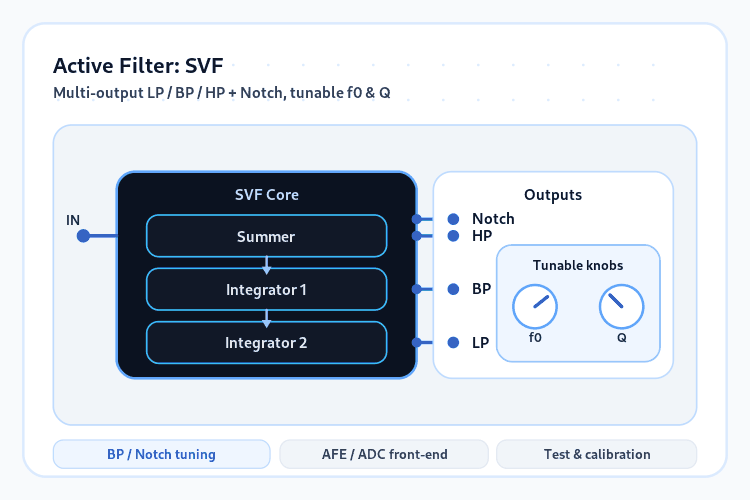 Active Filter: SVF

Multi-output LP / BP / HP + Notch, tunable f0 & Q

IN

SVF Core

Summer

Integrator 1

Integrator 2

Outputs

Notch

HP

BP

LP

Tunable knobs

f0

Q

BP / Notch tuning

AFE / ADC front-end

Test & calibration